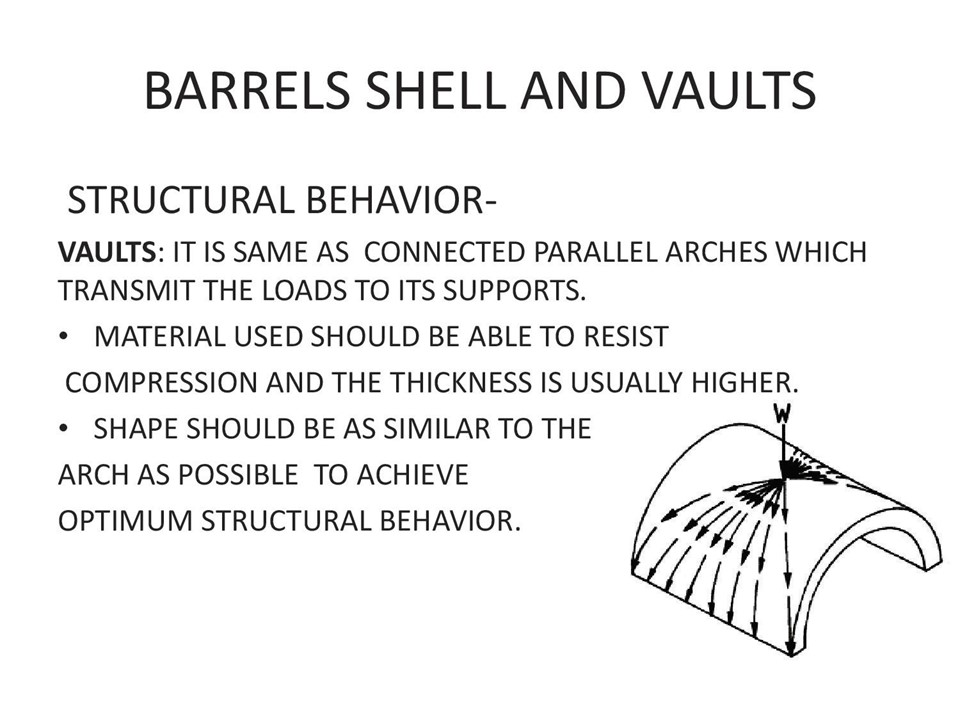 BARRELS SHELL AND VAULTS

STRUCTURAL BEHAVIOR-

VAULTS: IT IS SAME AS CONNECTED PARALLEL ARCHES WHICH TRANSMIT THE LOADS TO ITS SUPPORTS.

• MATERIAL USED SHOULD BE ABLE TO RESIST COMPRESSION AND THE THICKNESS IS USUALLY HIGHER.

• SHAPE SHOULD BE AS SIMILAR TO THE ARCH AS POSSIBLE TO ACHIEVE OPTIMUM STRUCTURAL BEHAVIOR.

W